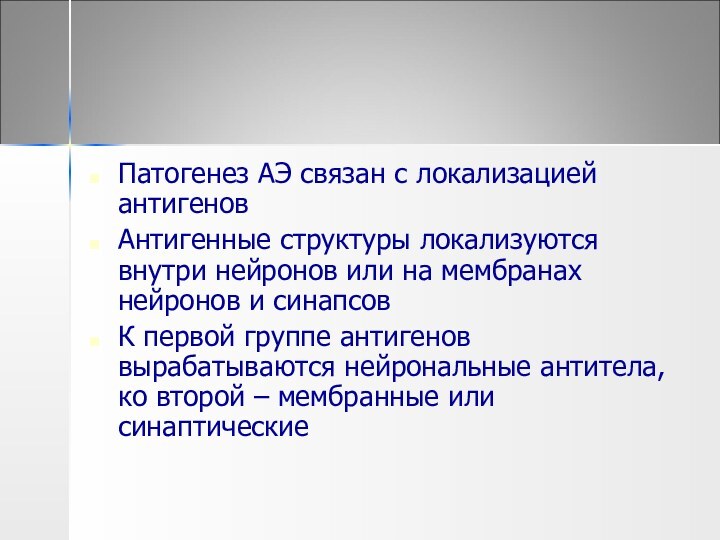 Патогенез АЭ связан с локализацией антигенов

Антигенные структуры локализуются внутри нейронов или на мембранах нейронов и синапсов

К первой группе антигенов вырабатываются нейрональные антитела, ко второй – мембранные или синаптические